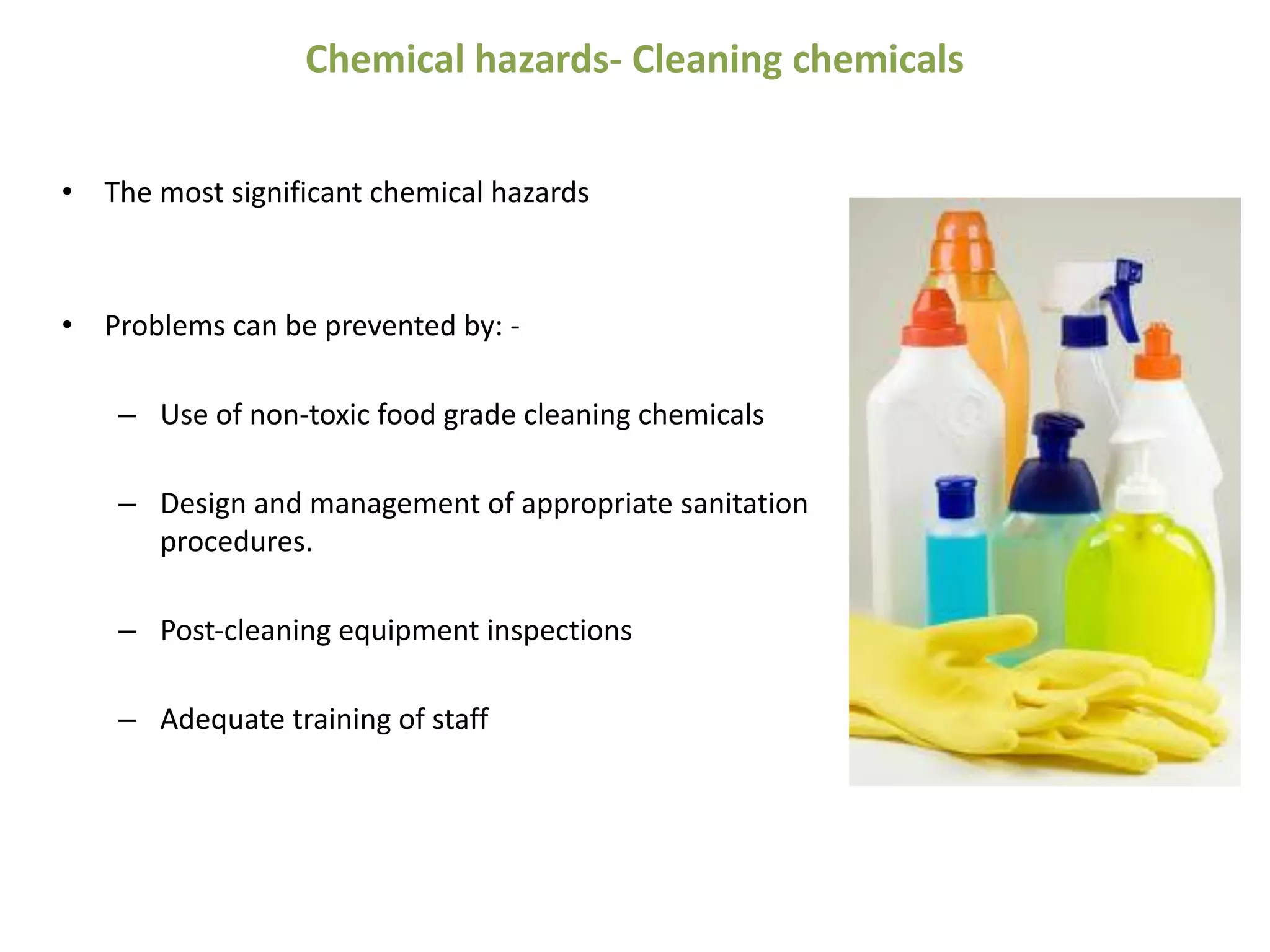 Chemical hazards- Cleaning chemicals

• The most significant chemical hazards

• Problems can be prevented by: -

– Use of non-toxic food grade cleaning chemicals

– Design and management of appropriate sanitation procedures.

– Post-cleaning equipment inspections

– Adequate training of staff